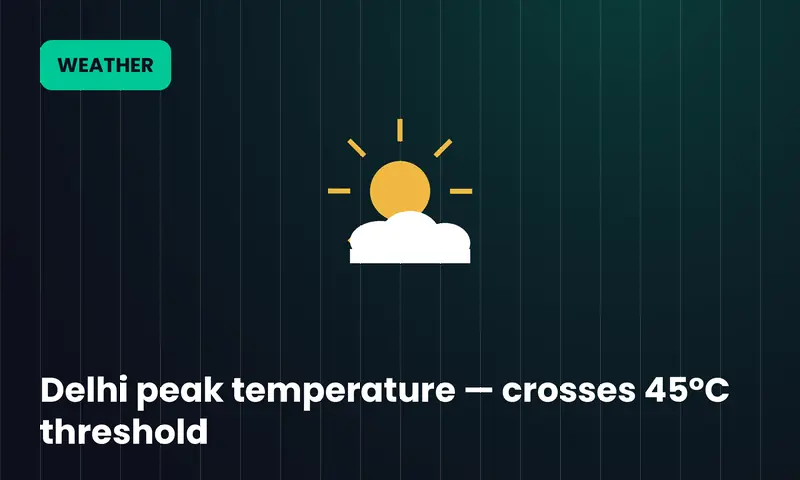 WEATHER

Delhi peak temperature — crosses 45°C threshold